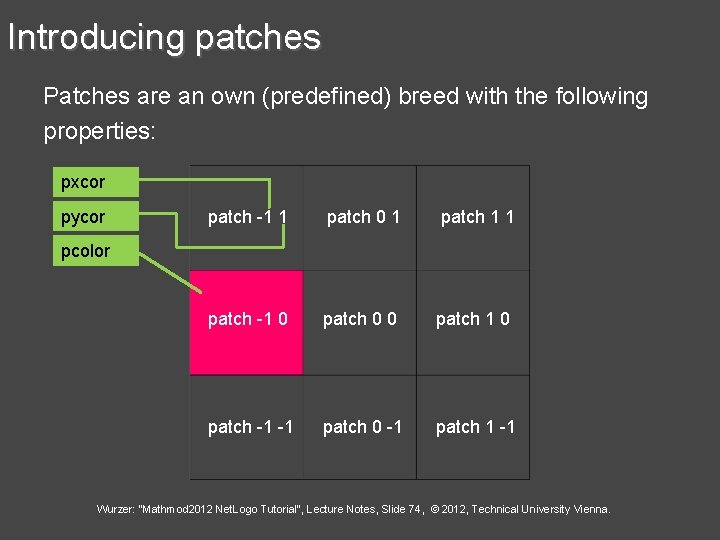 Introducing patches

Patches are an own (predefined) breed with the following properties:

pxcor
pycor
pcolor

| patch -1 1 | patch 0 1 | patch 1 1 |
|---|---|---|
| patch -1 0 | patch 0 0 | patch 1 0 |
| patch -1 -1 | patch 0 -1 | patch 1 -1 |

Wurzer: "Mathmod2012 NetLogo Tutorial", Lecture Notes, Slide 74, © 2012, Technical University Vienna.